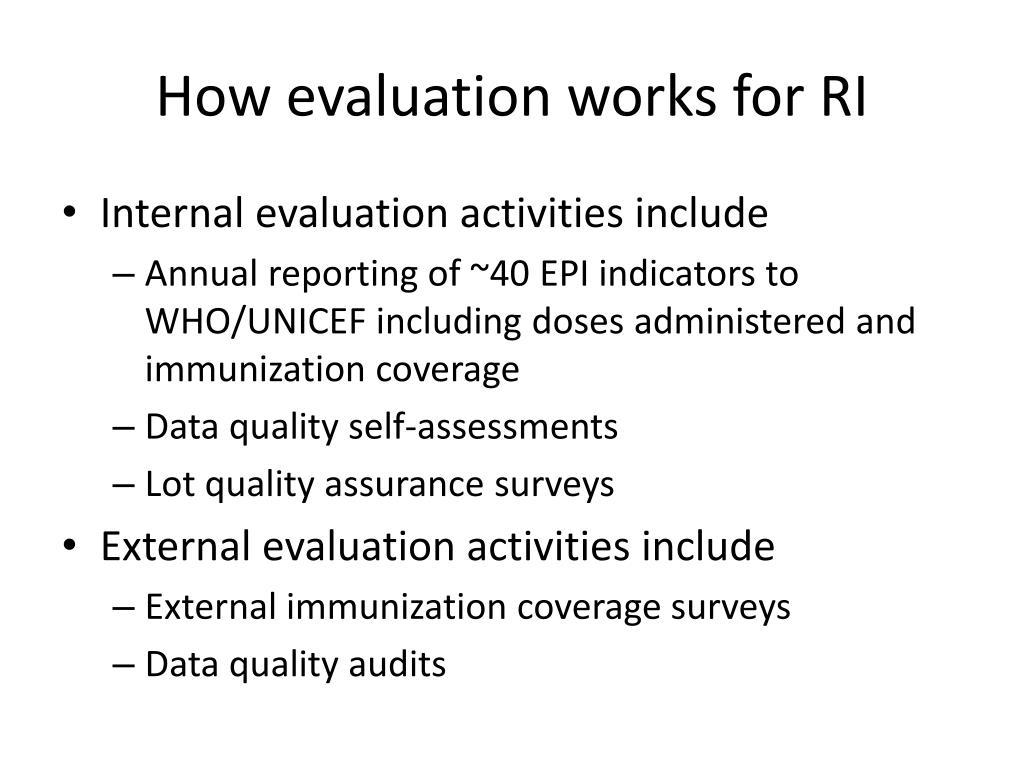 How evaluation works for RI

• Internal evaluation activities include
  – Annual reporting of ~40 EPI indicators to WHO/UNICEF including doses administered and immunization coverage
  – Data quality self-assessments
  – Lot quality assurance surveys
• External evaluation activities include
  – External immunization coverage surveys
  – Data quality audits